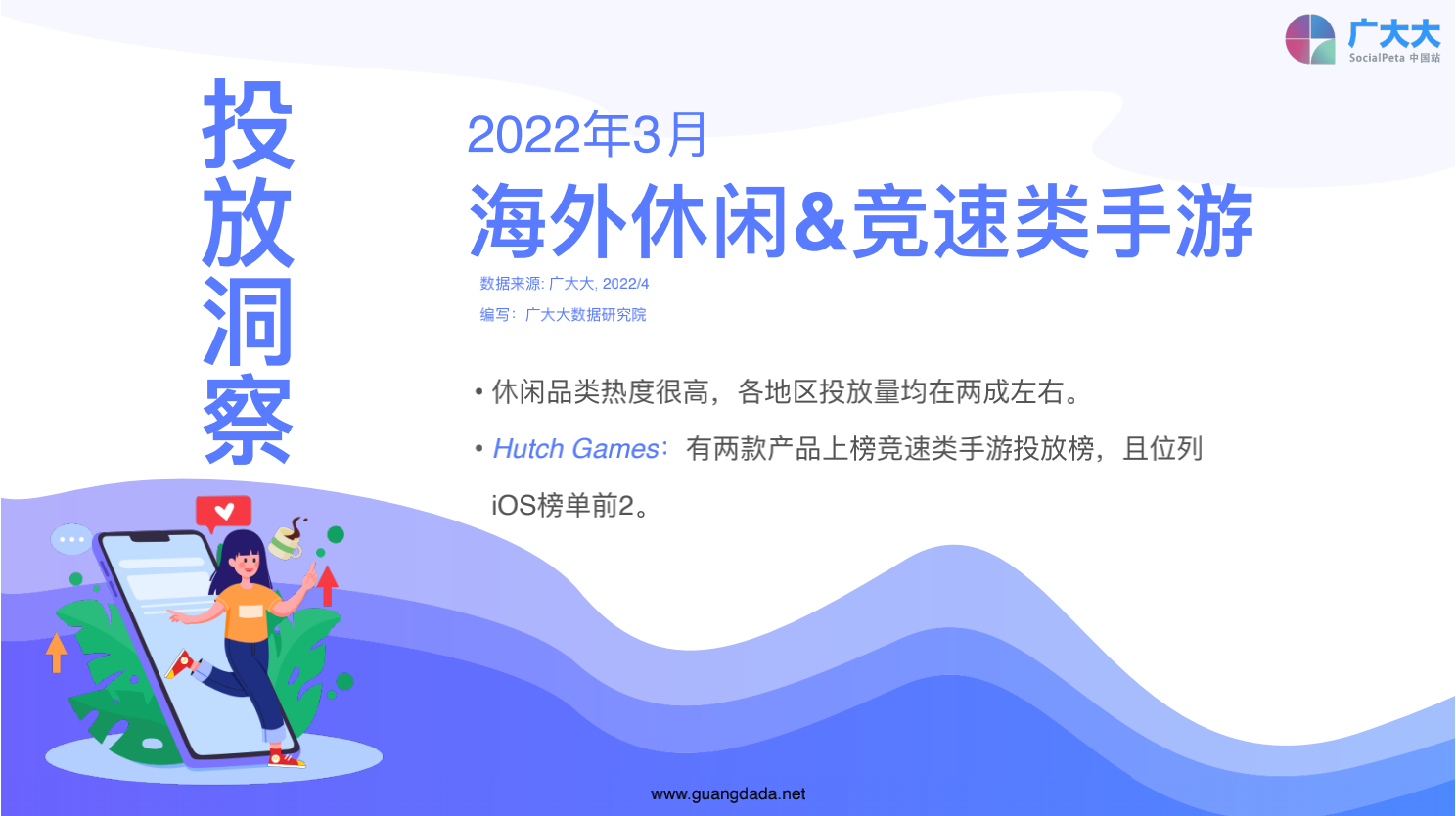 广大大
SocialPeta 中国站

投放洞察

2022年3月
海外休闲&竞速类手游

数据来源: 广大大, 2022/4
编写：广大大数据研究院

• 休闲品类热度很高，各地区投放量均在两成左右。

• Hutch Games：有两款产品上榜竞速类手游投放榜，且位列iOS榜单前2。

www.guangdada.net